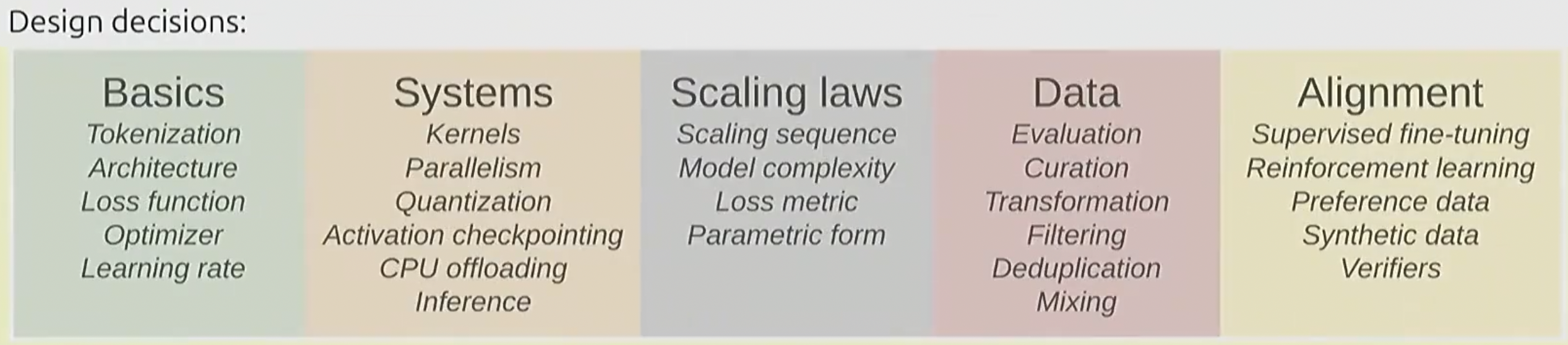 Design decisions:

Basics
Tokenization
Architecture
Loss function
Optimizer
Learning rate

Systems
Kernels
Parallelism
Quantization
Activation checkpointing
CPU offloading
Inference

Scaling laws
Scaling sequence
Model complexity
Loss metric
Parametric form

Data
Evaluation
Curation
Transformation
Filtering
Deduplication
Mixing

Alignment
Supervised fine-tuning
Reinforcement learning
Preference data
Synthetic data
Verifiers